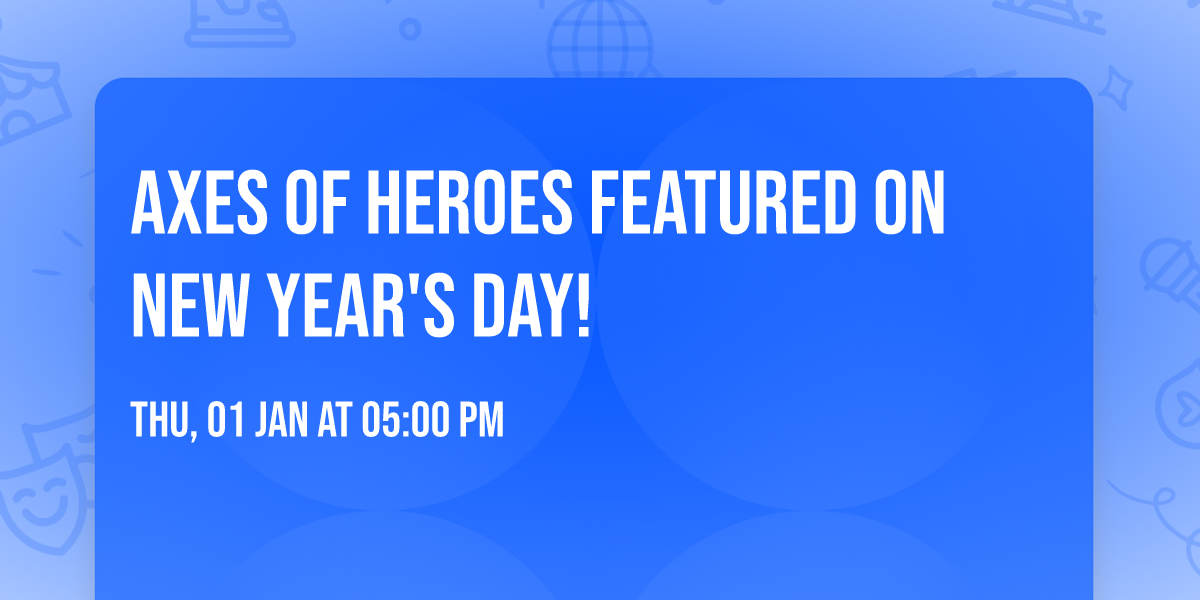 AXES OF HEROES FEATURED ON NEW YEAR'S DAY!

THU, 01 JAN AT 05:00 PM